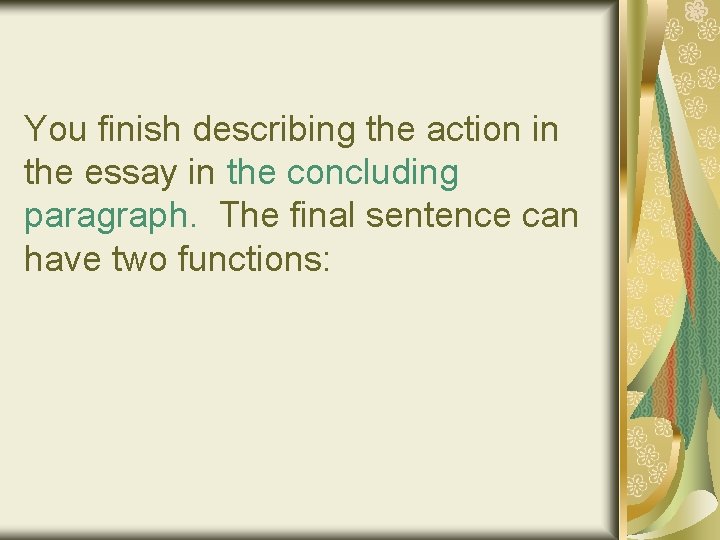 You finish describing the action in the essay in the concluding paragraph. The final sentence can have two functions: